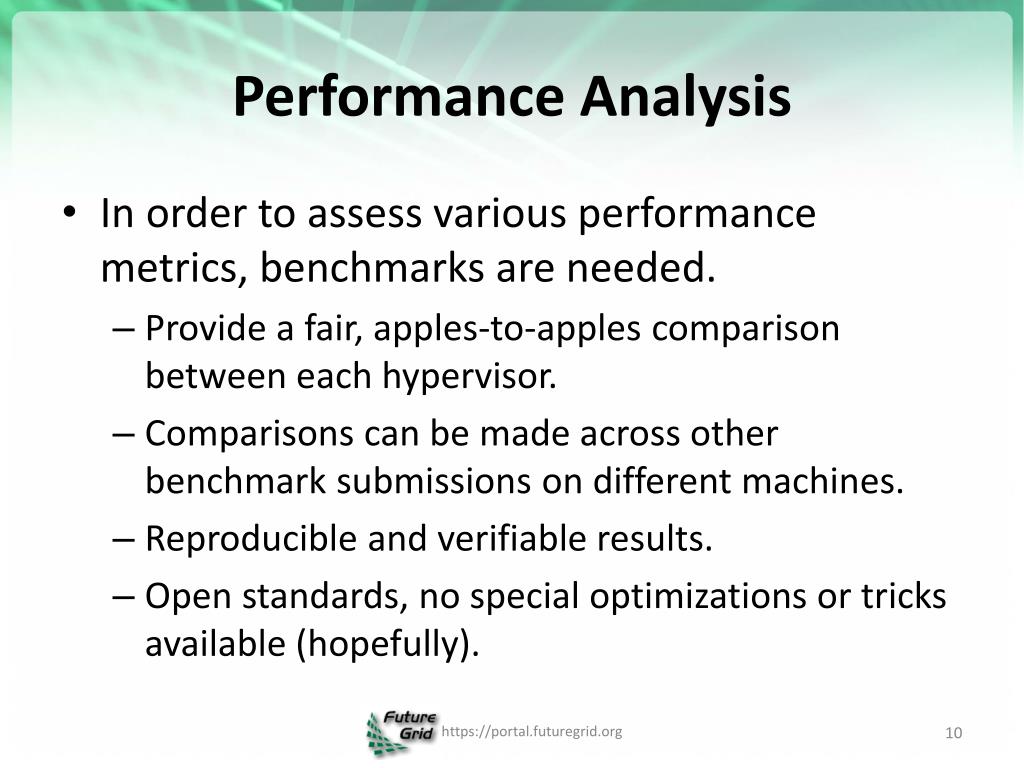 Performance Analysis

• In order to assess various performance metrics, benchmarks are needed.
– Provide a fair, apples-to-apples comparison between each hypervisor.
– Comparisons can be made across other benchmark submissions on different machines.
– Reproducible and verifiable results.
– Open standards, no special optimizations or tricks available (hopefully).

Future Grid https://portal.futuregrid.org

10